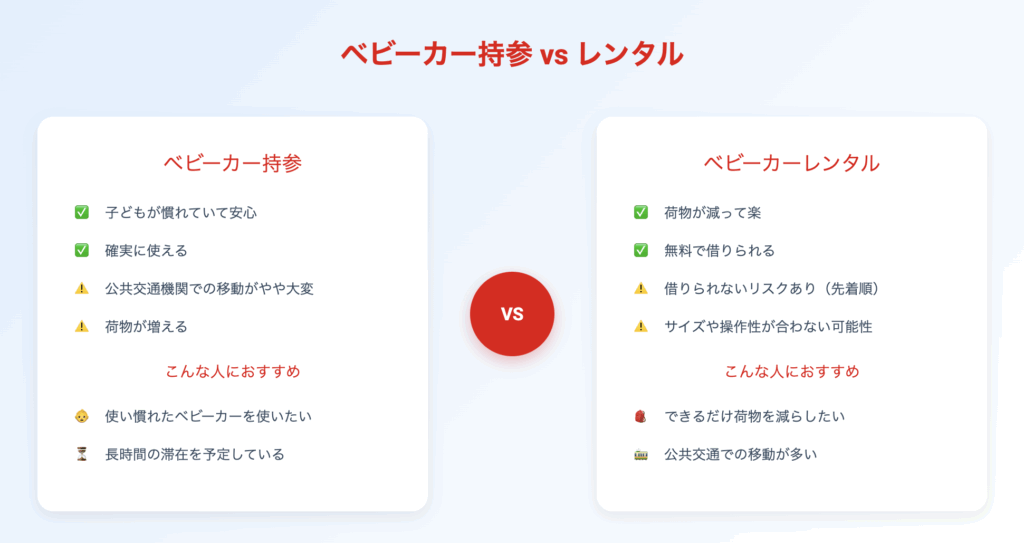 ベビーカー持参 vs レンタル

ベビーカー持参

✅ 子どもが慣れていて安心

✅ 確実に使える

⚠️ 公共交通機関での移動がやや大変

⚠️ 荷物が増える

こんな人におすすめ

👶 使い慣れたベビーカーを使いたい

⏳ 長時間の滞在を予定している

VS

ベビーカーレンタル

✅ 荷物が減って楽

✅ 無料で借りられる

⚠️ 借りられないリスクあり（先着順）

⚠️ サイズや操作性が合わない可能性

こんな人におすすめ

🎒 できるだけ荷物を減らしたい

🚃 公共交通での移動が多い